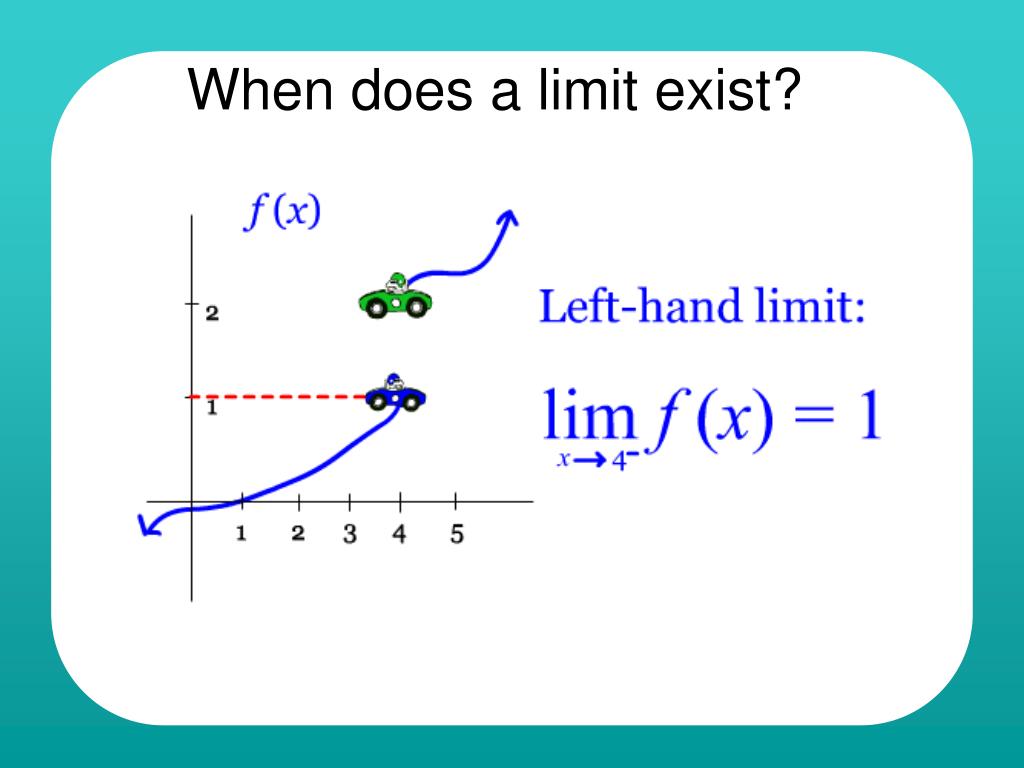 When does a limit exist?

$f(x)$

2

1

1 2 3 4 5

Left-hand limit:

$\lim_{x \to 4^-} f(x) = 1$